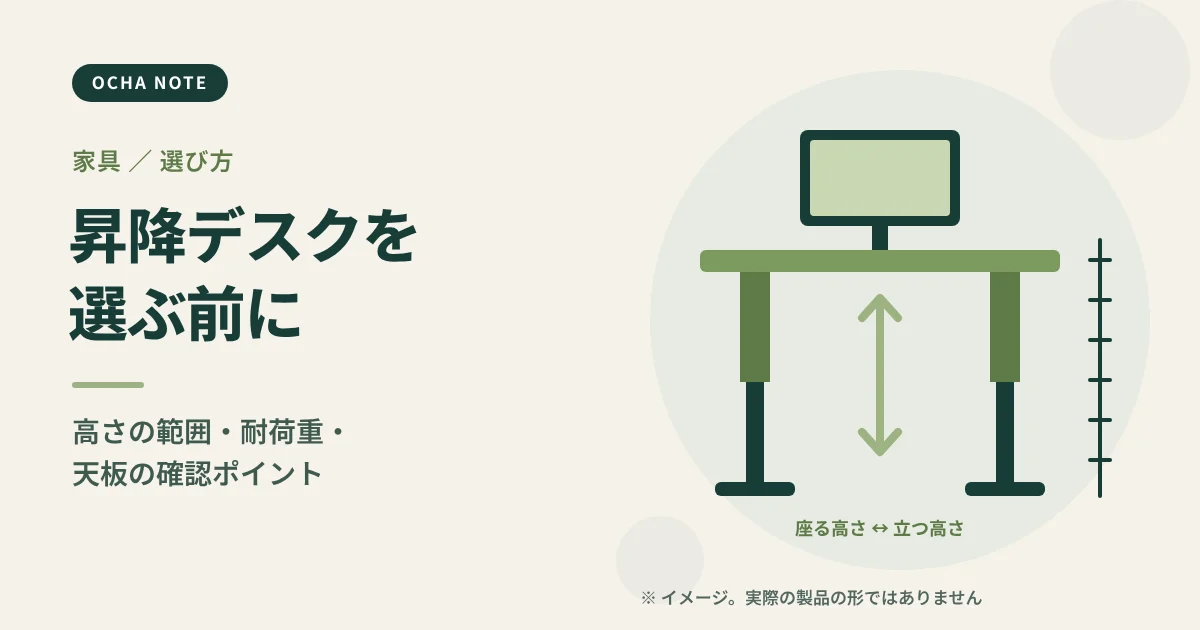 OCHA NOTE

家具 ／ 選び方

昇降デスクを
選ぶ前に

高さの範囲・耐荷重・
天板の確認ポイント

座る高さ ↔ 立つ高さ

※ イメージ。実際の製品の形ではありません